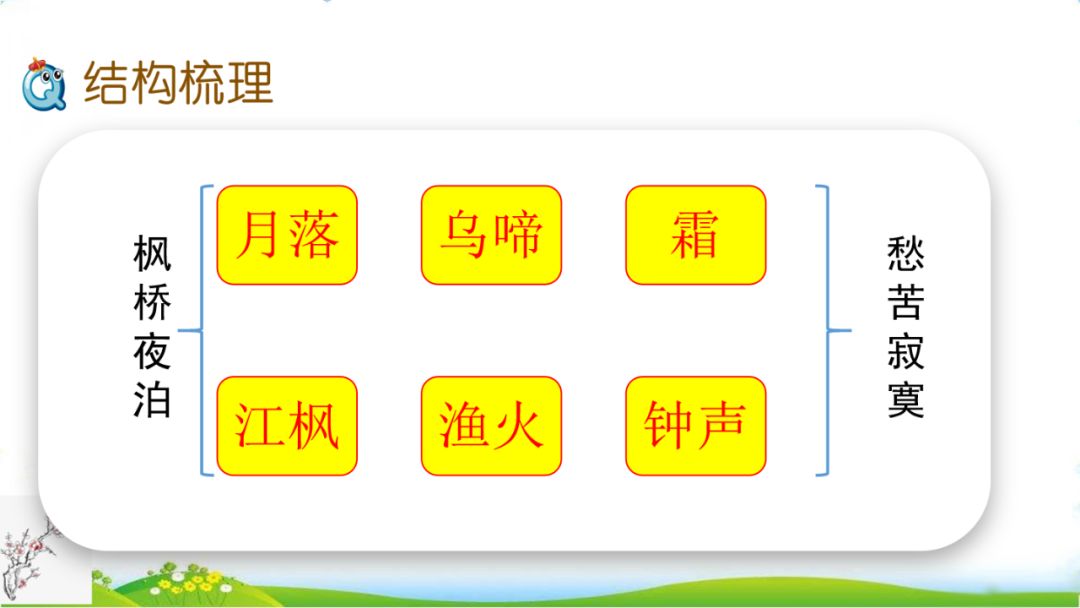 结构梳理

枫桥夜泊

月落 乌啼 霜

江枫 渔火 钟声

愁苦寂寞